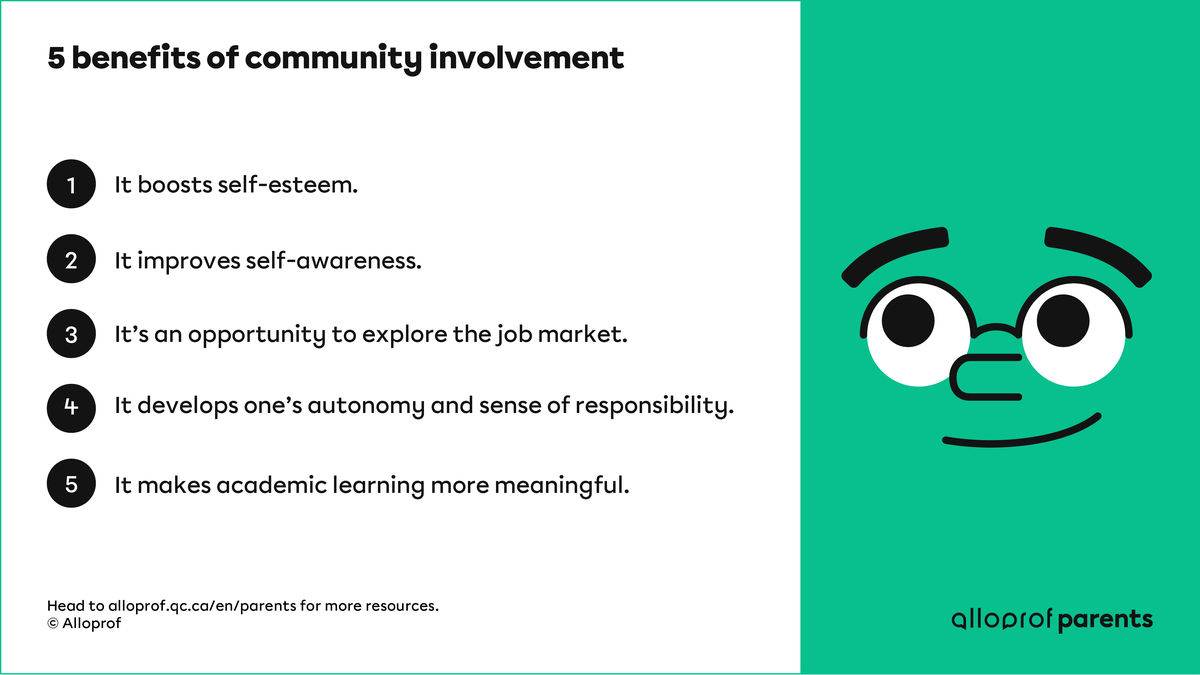 5 benefits of community involvement

1 It boosts self-esteem.

2 It improves self-awareness.

3 It's an opportunity to explore the job market.

4 It develops one's autonomy and sense of responsibility.

5 It makes academic learning more meaningful.

Head to alloprof.qc.ca/en/parents for more resources.
© Alloprof

alloprof parents